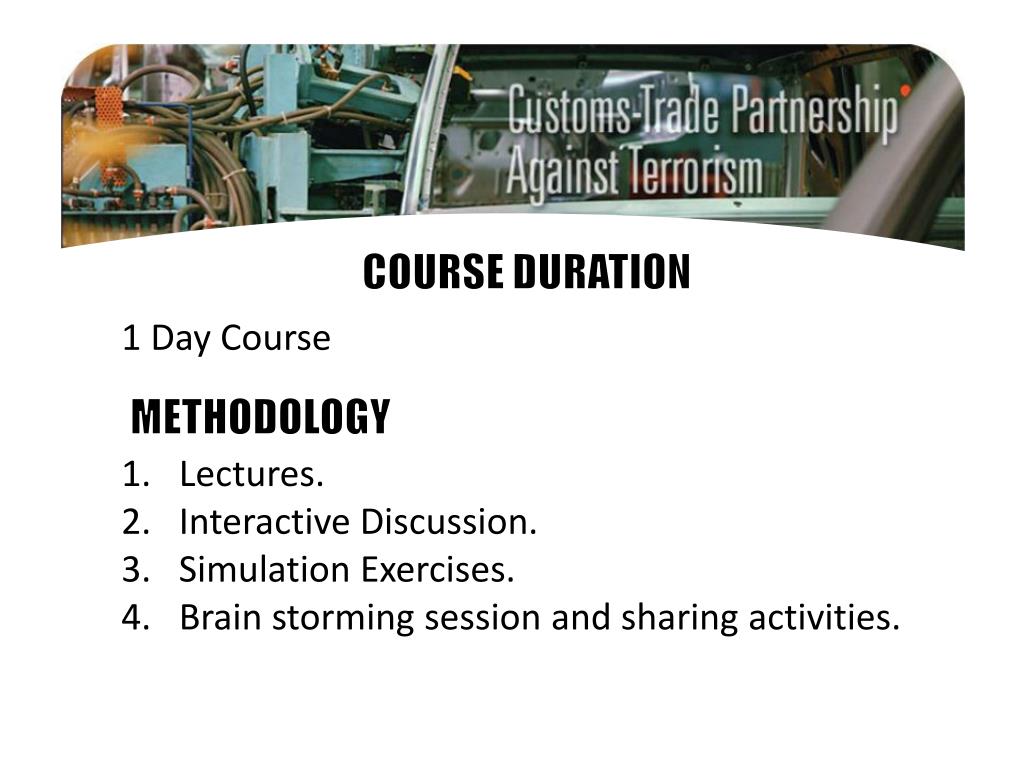 Customs-Trade Partnership Against Terrorism

COURSE DURATION

1 Day Course

METHODOLOGY

1. Lectures.
2. Interactive Discussion.
3. Simulation Exercises.
4. Brain storming session and sharing activities.